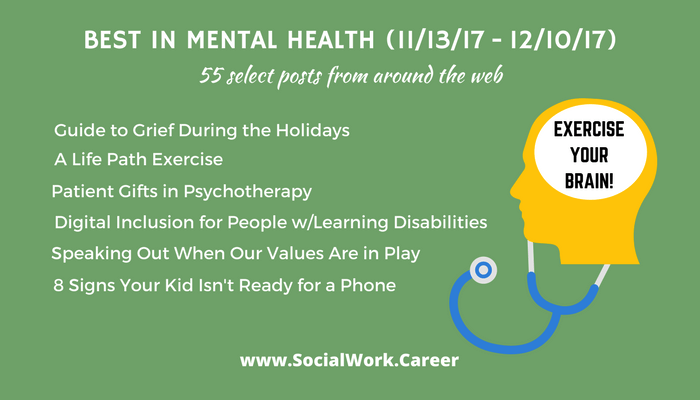 BEST IN MENTAL HEALTH (11/13/17 - 12/10/17)

55 select posts from around the web

Guide to Grief During the Holidays

A Life Path Exercise

Patient Gifts in Psychotherapy

Digital Inclusion for People w/Learning Disabilities

Speaking Out When Our Values Are in Play

8 Signs Your Kid Isn't Ready for a Phone

EXERCISE YOUR BRAIN!

www.SocialWork.Career